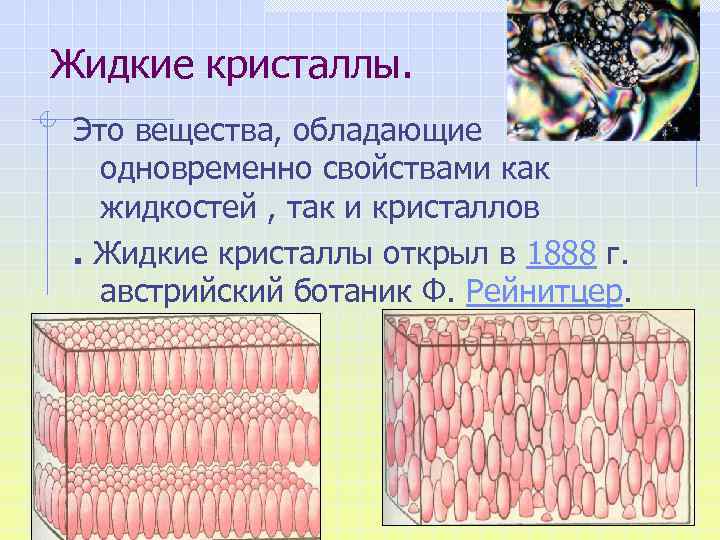 Жидкие кристаллы.

Это вещества, обладающие одновременно свойствами как жидкостей , так и кристаллов

. Жидкие кристаллы открыл в 1888 г. австрийский ботаник Ф. Рейнитцер.